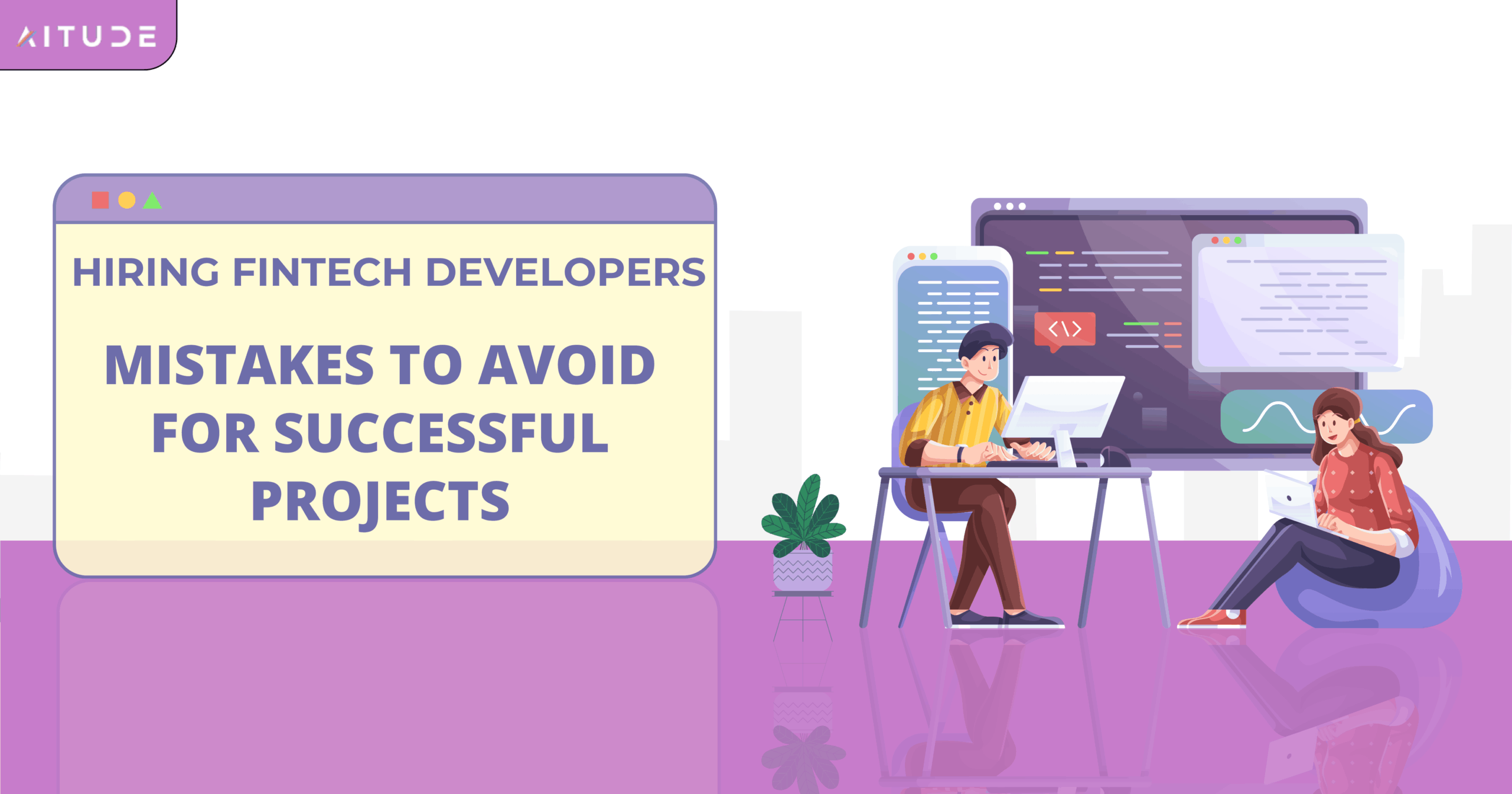 AITUDE

HIRING FINTECH DEVELOPERS

MISTAKES TO AVOID FOR SUCCESSFUL PROJECTS

<\>